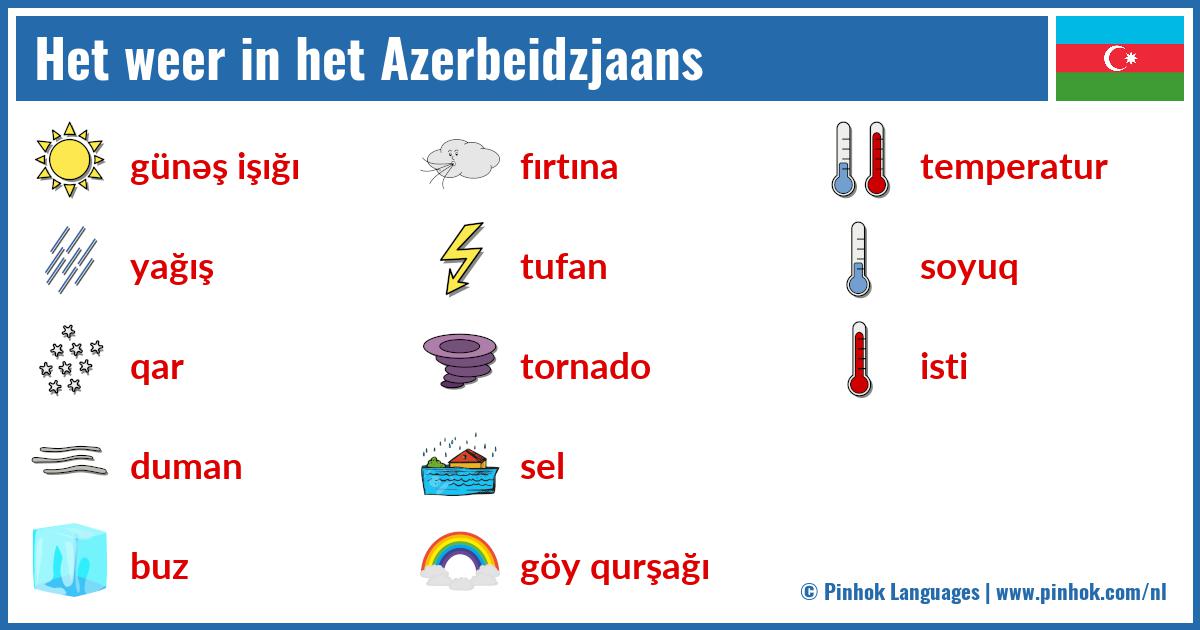 Het weer in het Azerbeidzjaans

günəş işığı

yağış

qar

duman

buz

fırtına

tufan

tornado

sel

göy qurşağı

temperatur

soyuq

isti

© Pinhok Languages | www.pinhok.com/nl